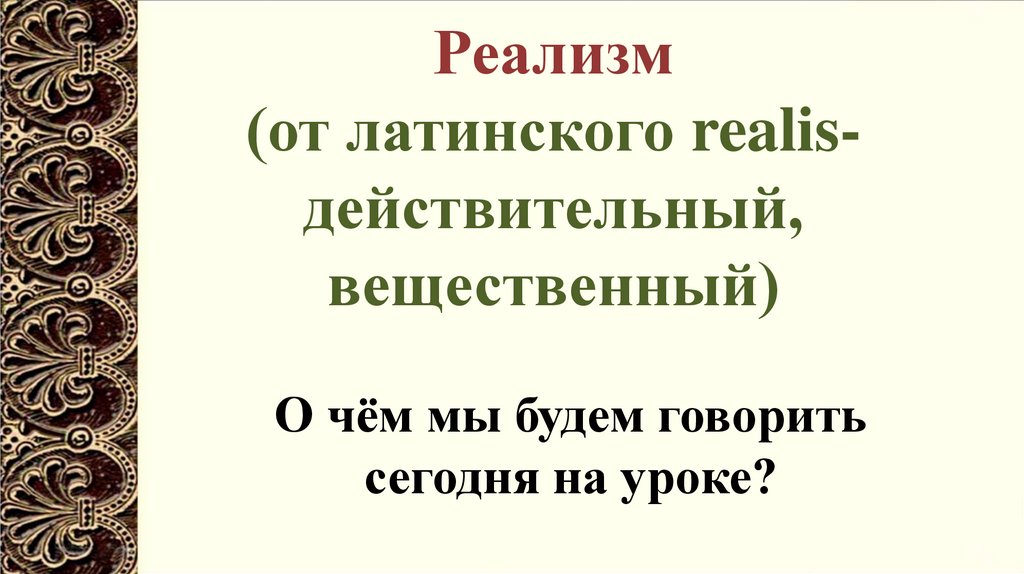 Реализм
(от латинского realis-действительный, вещественный)

О чём мы будем говорить сегодня на уроке?